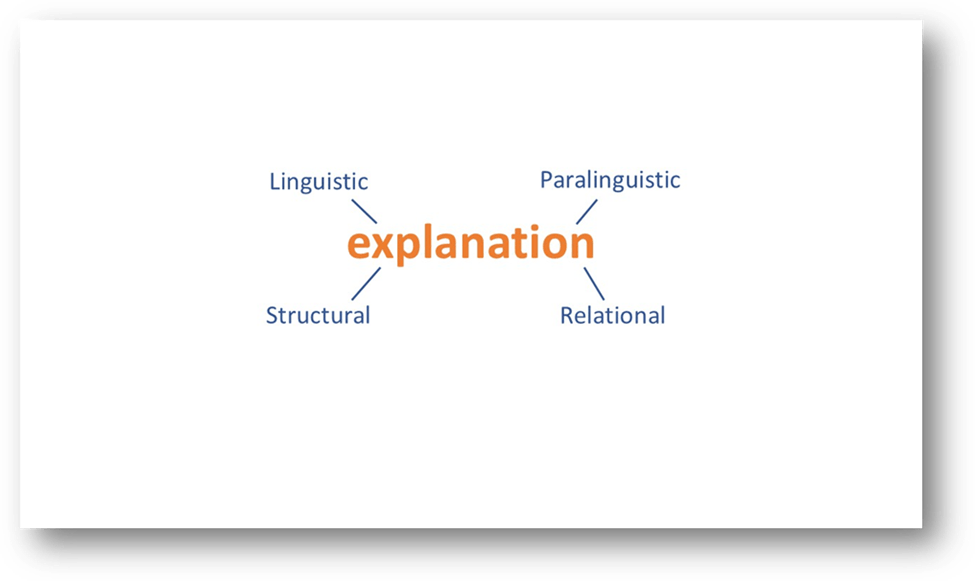 Linguistic
Paralinguistic
explanation
Structural
Relational